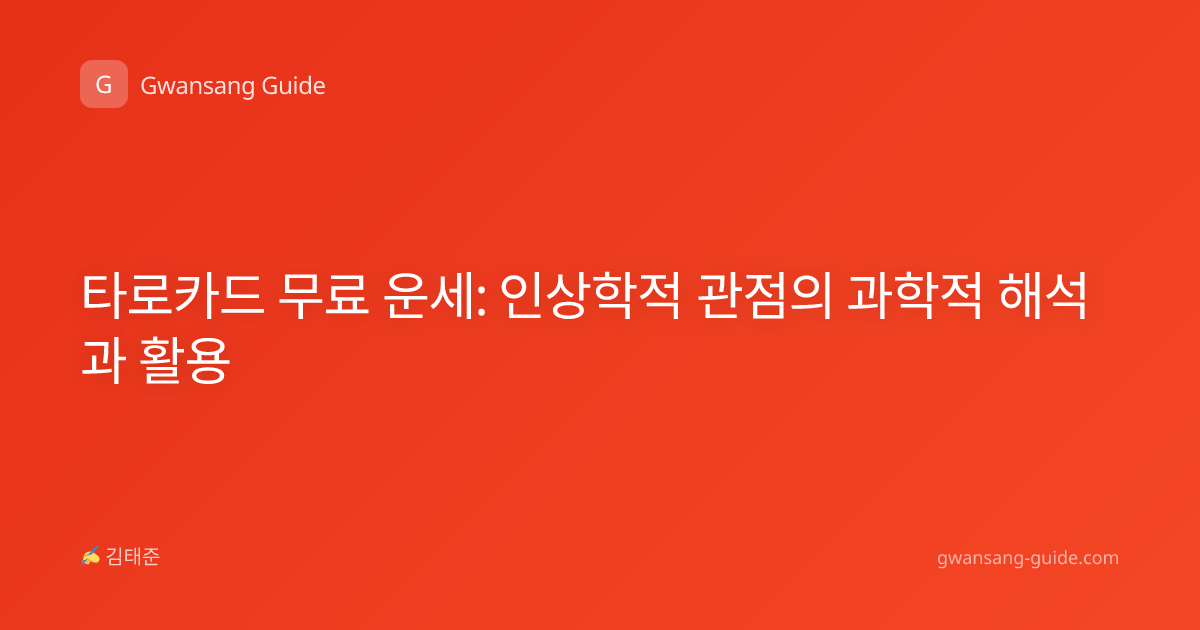 G Gwansang Guide

타로카드 무료 운세: 인상학적 관점의 과학적 해석과 활용

✍ 김태준

gwansang-guide.com